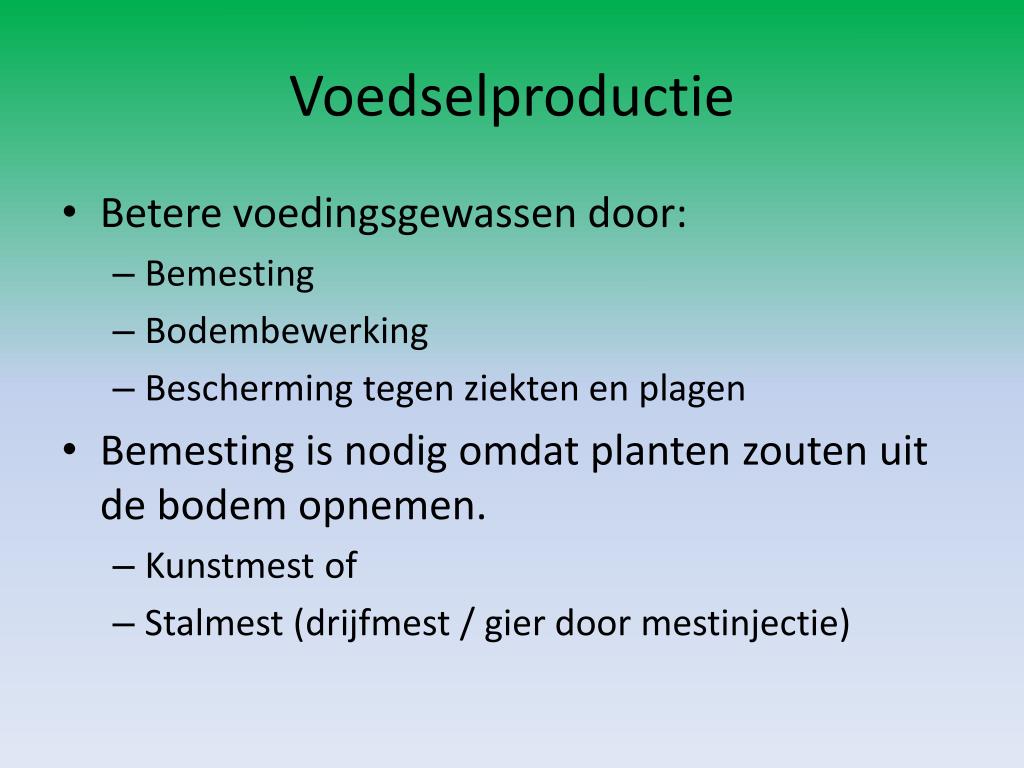 Voedselproductie

• Betere voedingsgewassen door:
– Bemesting
– Bodembewerking
– Bescherming tegen ziekten en plagen

• Bemesting is nodig omdat planten zouten uit de bodem opnemen.
– Kunstmest of
– Stalmest (drijfmest / gier door mestinjectie)